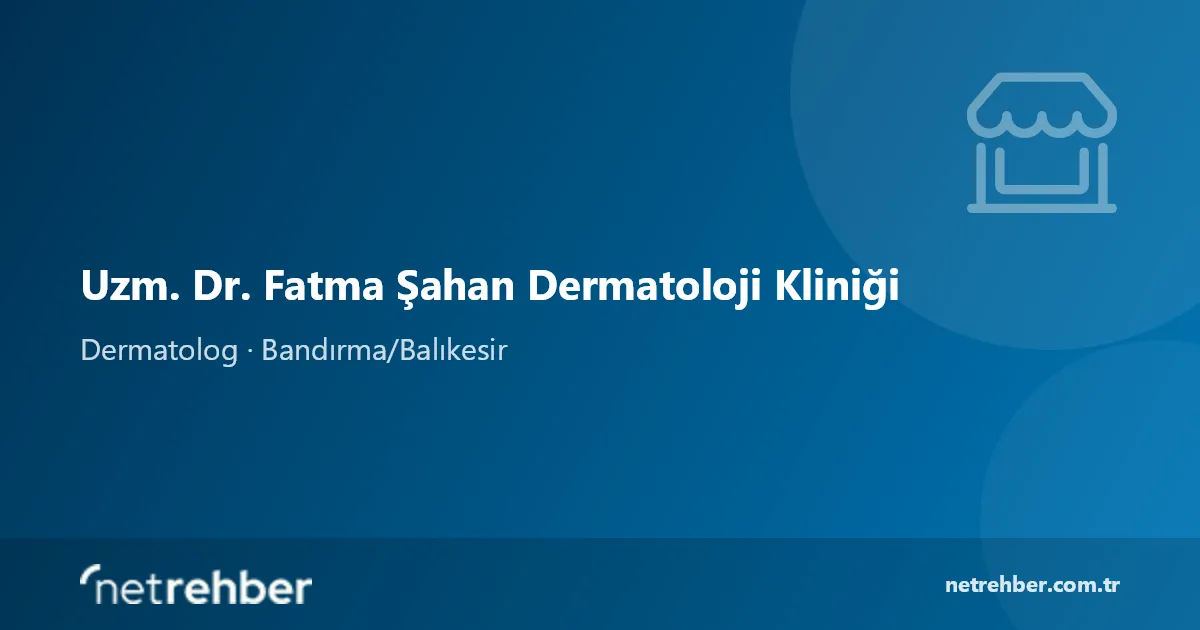 Uzm. Dr. Fatma Şahan Dermatoloji Kliniği

Dermatolog · Bandırma/Balıkesir

netrehber

netrehber.com.tr